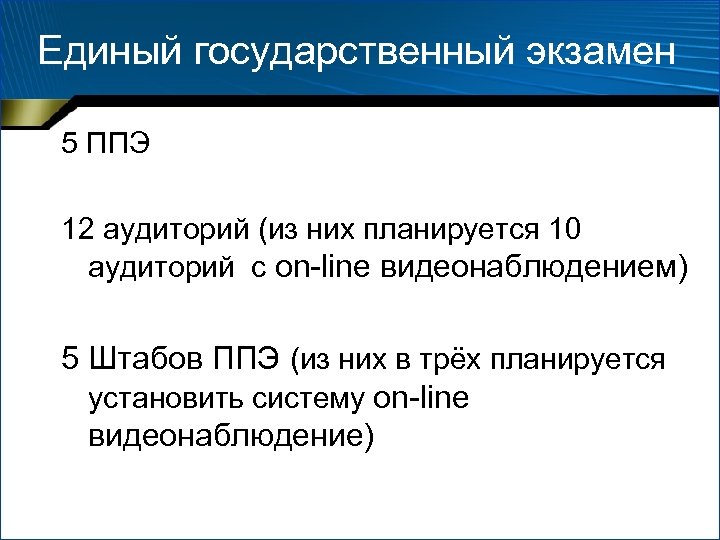 Единый государственный экзамен

5 ППЭ

12 аудиторий (из них планируется 10 аудиторий  с on-line видеонаблюдением)

5 Штабов ППЭ (из них в трёх планируется установить систему on-line видеонаблюдение)